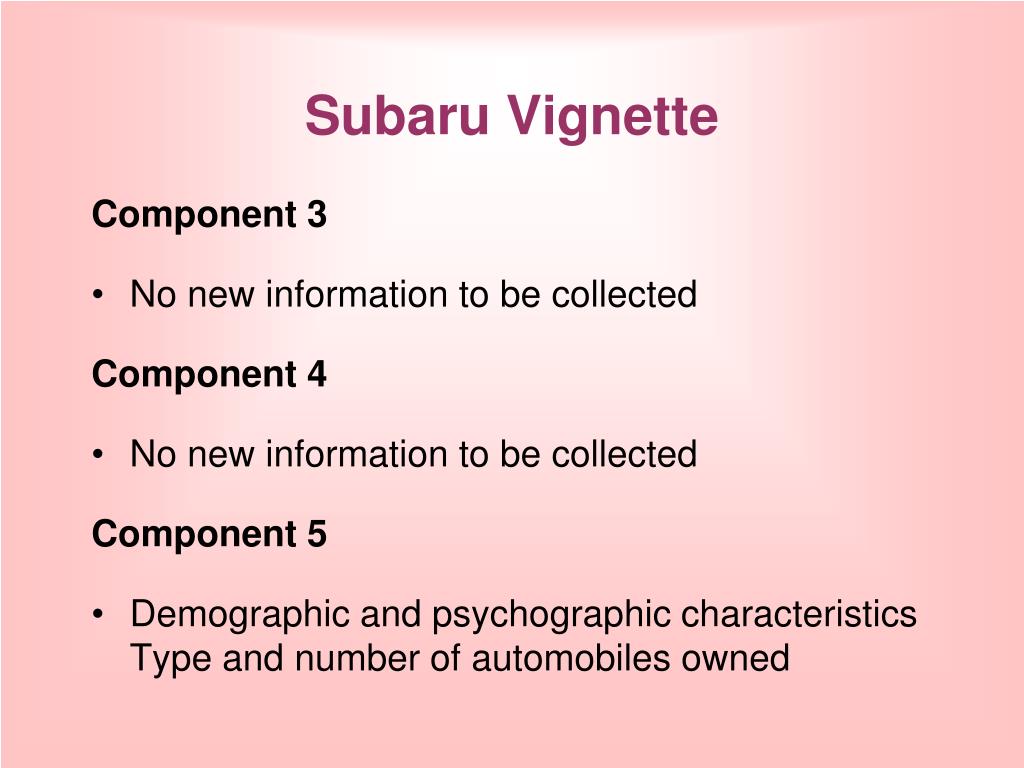 Subaru Vignette

Component 3

• No new information to be collected

Component 4

• No new information to be collected

Component 5

• Demographic and psychographic characteristics Type and number of automobiles owned